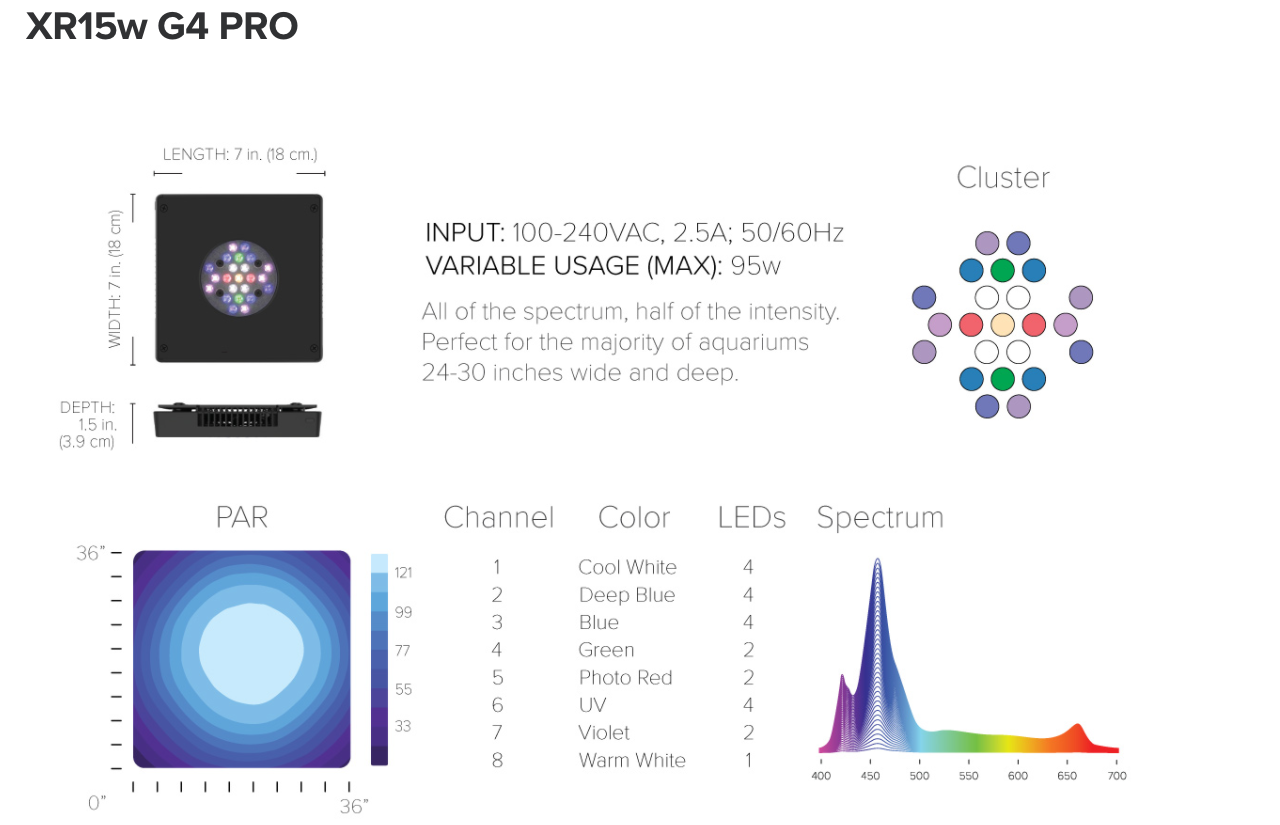 XR15w G4 PRO

LENGTH: 7 in. (18 cm.)

WIDTH: 7 in. (18 cm)

DEPTH: 1.5 in. (3.9 cm)

INPUT: 100-240VAC, 2.5A; 50/60Hz
VARIABLE USAGE (MAX): 95w

All of the spectrum, half of the intensity. Perfect for the majority of aquariums 24-30 inches wide and deep.

Cluster

PAR

36"

0"

36"

121
99
77
55
33

| Channel | Color | LEDs |
|---|---|---|
| 1 | Cool White | 4 |
| 2 | Deep Blue | 4 |
| 3 | Blue | 4 |
| 4 | Green | 2 |
| 5 | Photo Red | 2 |
| 6 | UV | 4 |
| 7 | Violet | 2 |
| 8 | Warm White | 1 |

Spectrum

400 450 500 550 600 650 700